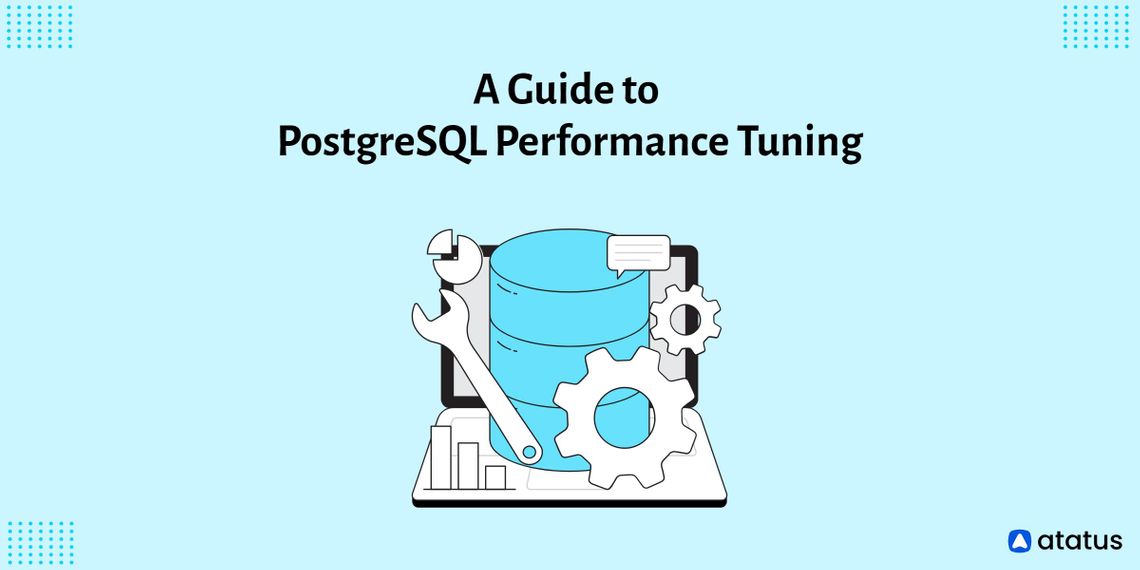 A Guide to
PostgreSQL Performance Tuning

atatus